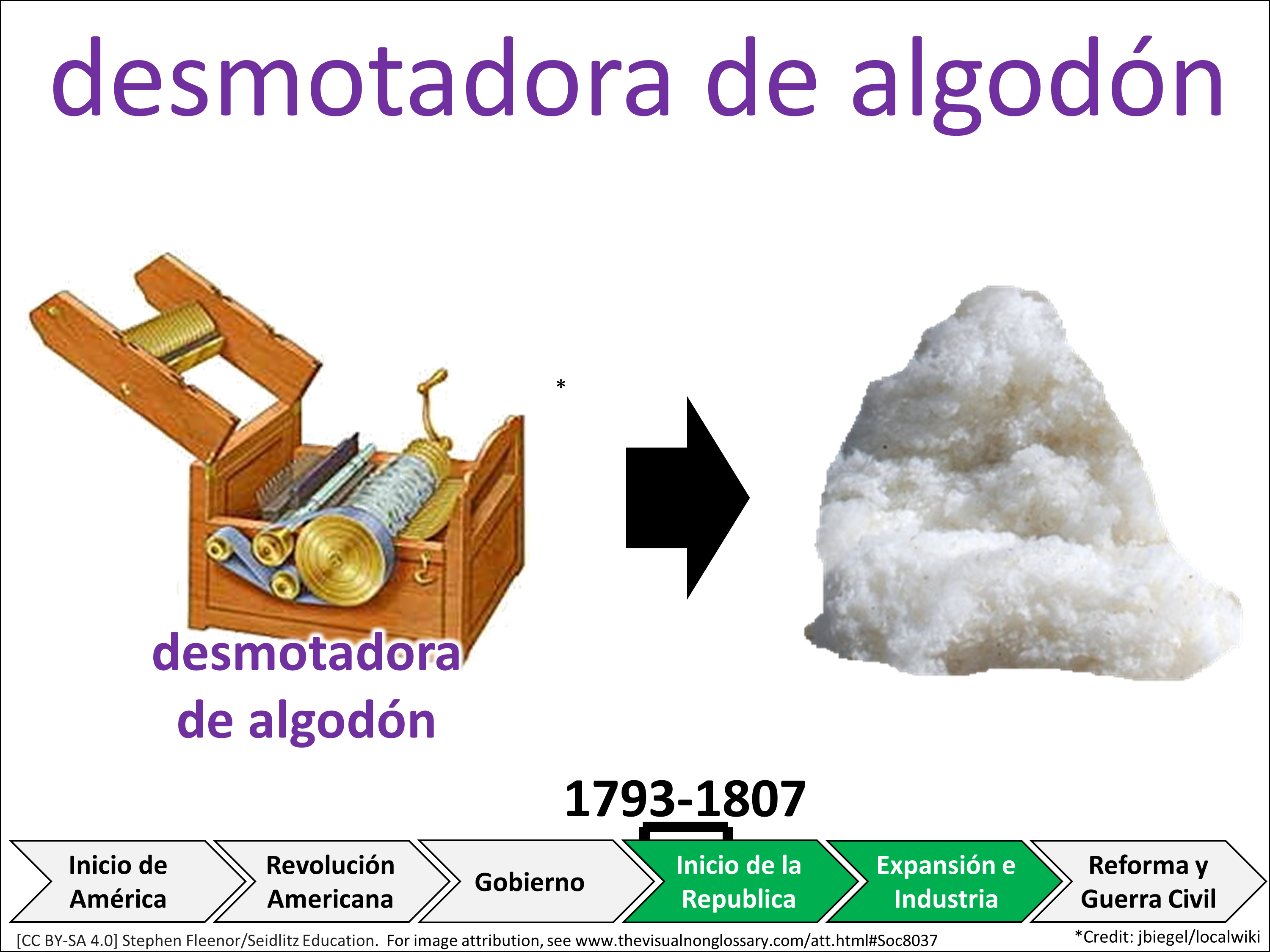 desmotadora de algodón

*

desmotadora de algodón

1793-1807

Inicio de América

Revolución Americana

Gobierno

Inicio de la Republica

Expansión e Industria

Reforma y Guerra Civil

[CC BY-SA 4.0] Stephen Fleenor/Seidlitz Education. For image attribution, see www.thevisualnonglossary.com/att.html#Soc8037

*Credit: jbiegel/localwiki